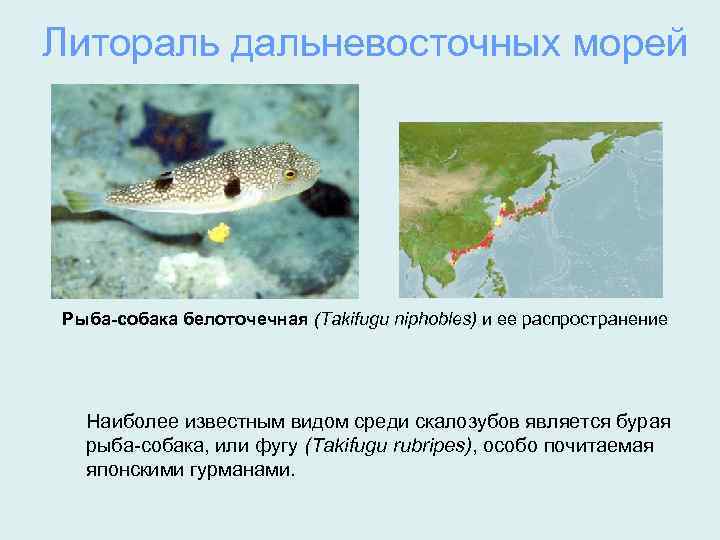 Литораль дальневосточных морей

Рыба-собака белоточечная (Takifugu niphobles) и ее распространение

Наиболее известным видом среди скалозубов является бурая рыба-собака, или фугу (Takifugu rubripes), особо почитаемая японскими гурманами.